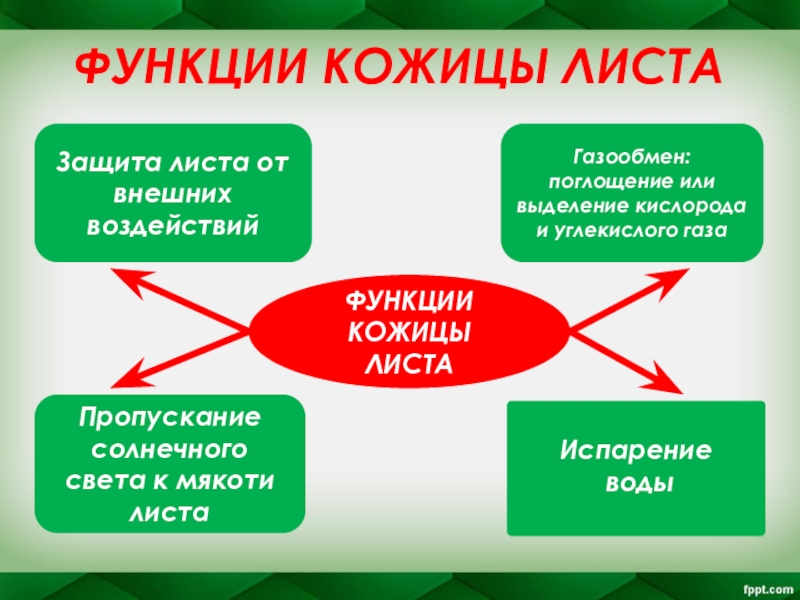 ФУНКЦИИ КОЖИЦЫ ЛИСТА

Защита листа от внешних воздействий

Газообмен: поглощение или выделение кислорода и углекислого газа

ФУНКЦИИ КОЖИЦЫ ЛИСТА

Пропускание солнечного света к мякоти листа

Испарение воды

fppt.com